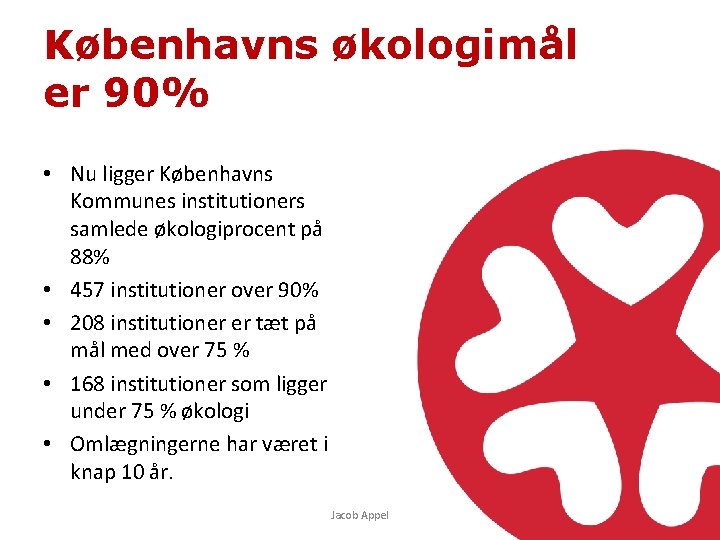 Københavns økologimål er 90%

• Nu ligger Københavns Kommunes institutioners samlede økologiprocent på 88%
• 457 institutioner over 90%
• 208 institutioner er tæt på mål med over 75 %
• 168 institutioner som ligger under 75 % økologi
• Omlægningerne har været i knap 10 år.

Jacob Appel